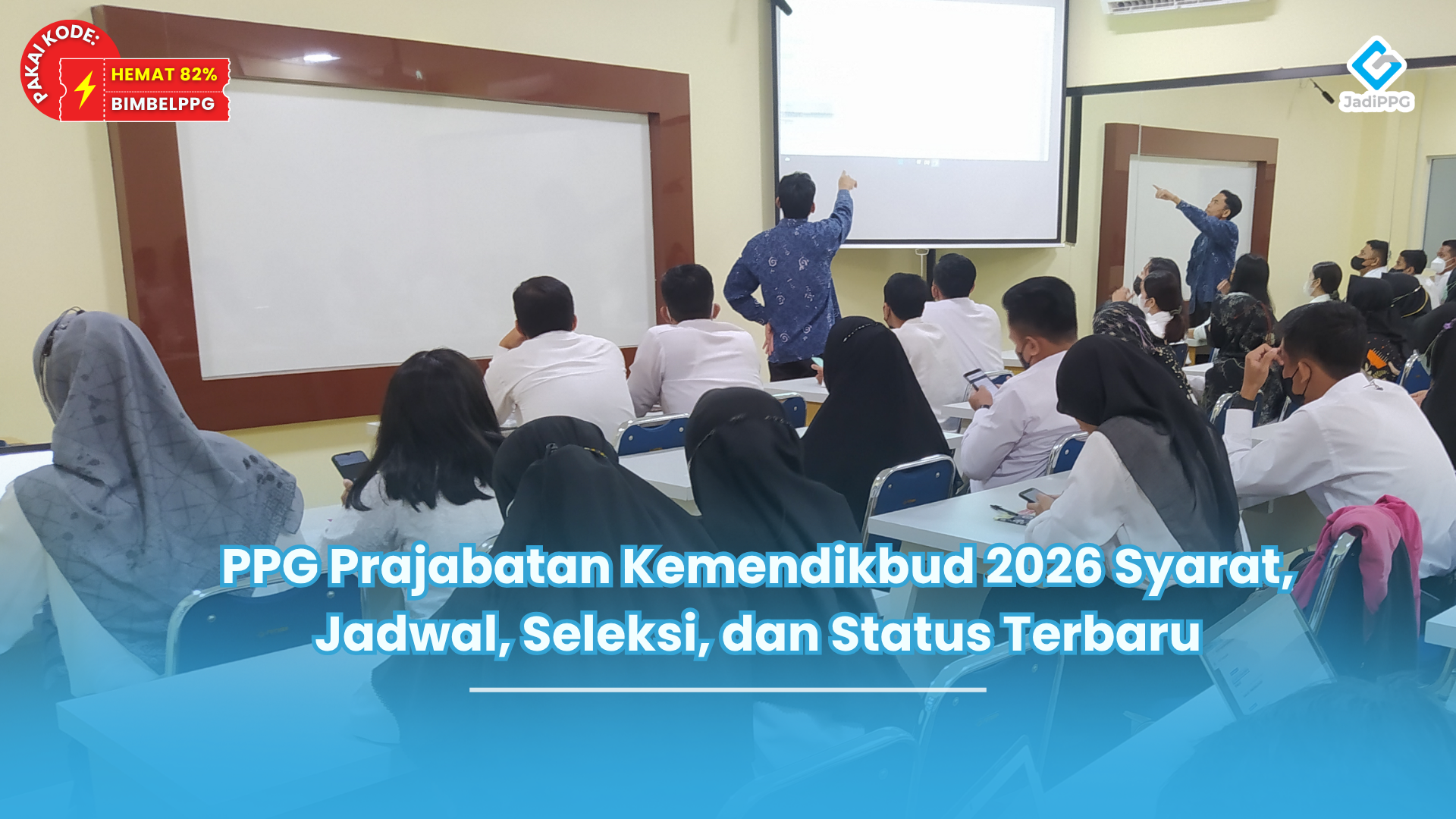 PAKAI KODE:
HEMAT 82%
BIMBELPPG

JadiPPG

PPG Prajabatan Kemendikbud 2026 Syarat, Jadwal, Seleksi, dan Status Terbaru